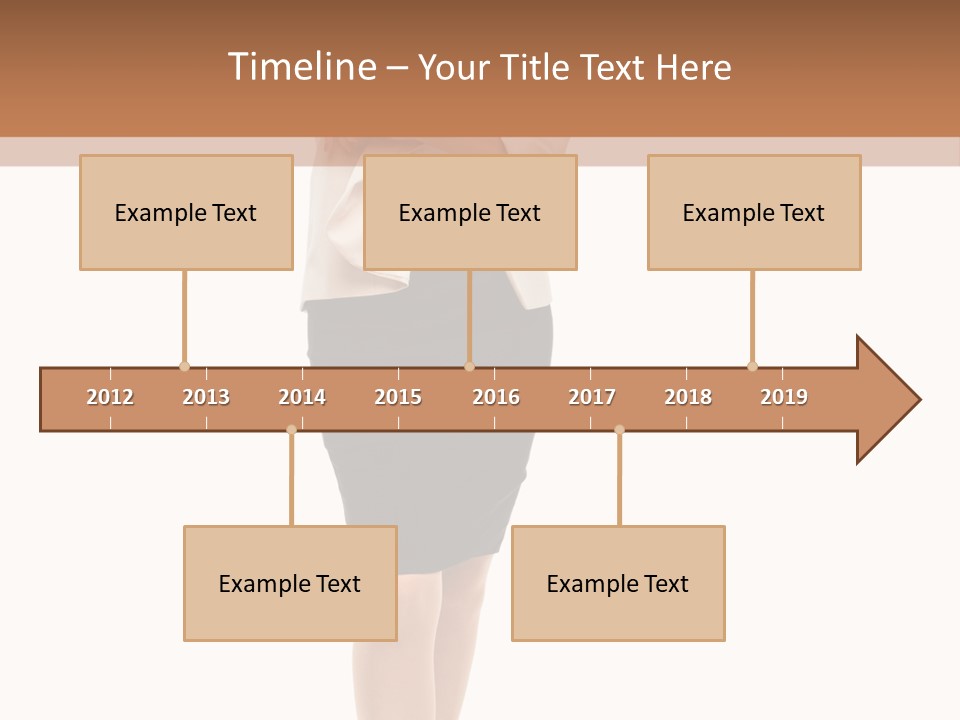 Timeline – Your Title Text Here

Example Text

Example Text

Example Text

2012
2013
2014
2015
2016
2017
2018
2019

Example Text

Example Text